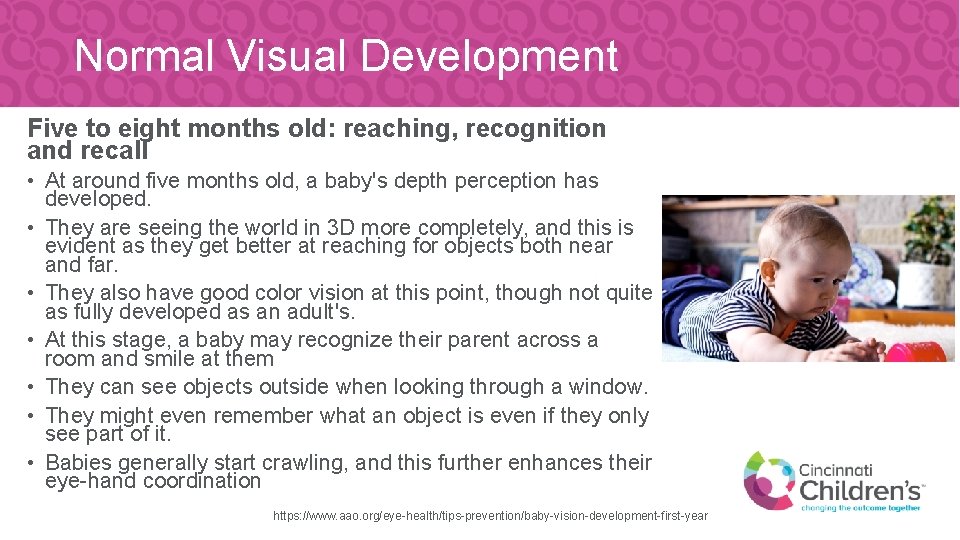 Normal Visual Development

Five to eight months old: reaching, recognition and recall

• At around five months old, a baby's depth perception has developed.
• They are seeing the world in 3D more completely, and this is evident as they get better at reaching for objects both near and far.
• They also have good color vision at this point, though not quite as fully developed as an adult's.
• At this stage, a baby may recognize their parent across a room and smile at them
• They can see objects outside when looking through a window.
• They might even remember what an object is even if they only see part of it.
• Babies generally start crawling, and this further enhances their eye-hand coordination

https://www.aao.org/eye-health/tips-prevention/baby-vision-development-first-year

Cincinnati Children's
changing the outcome together